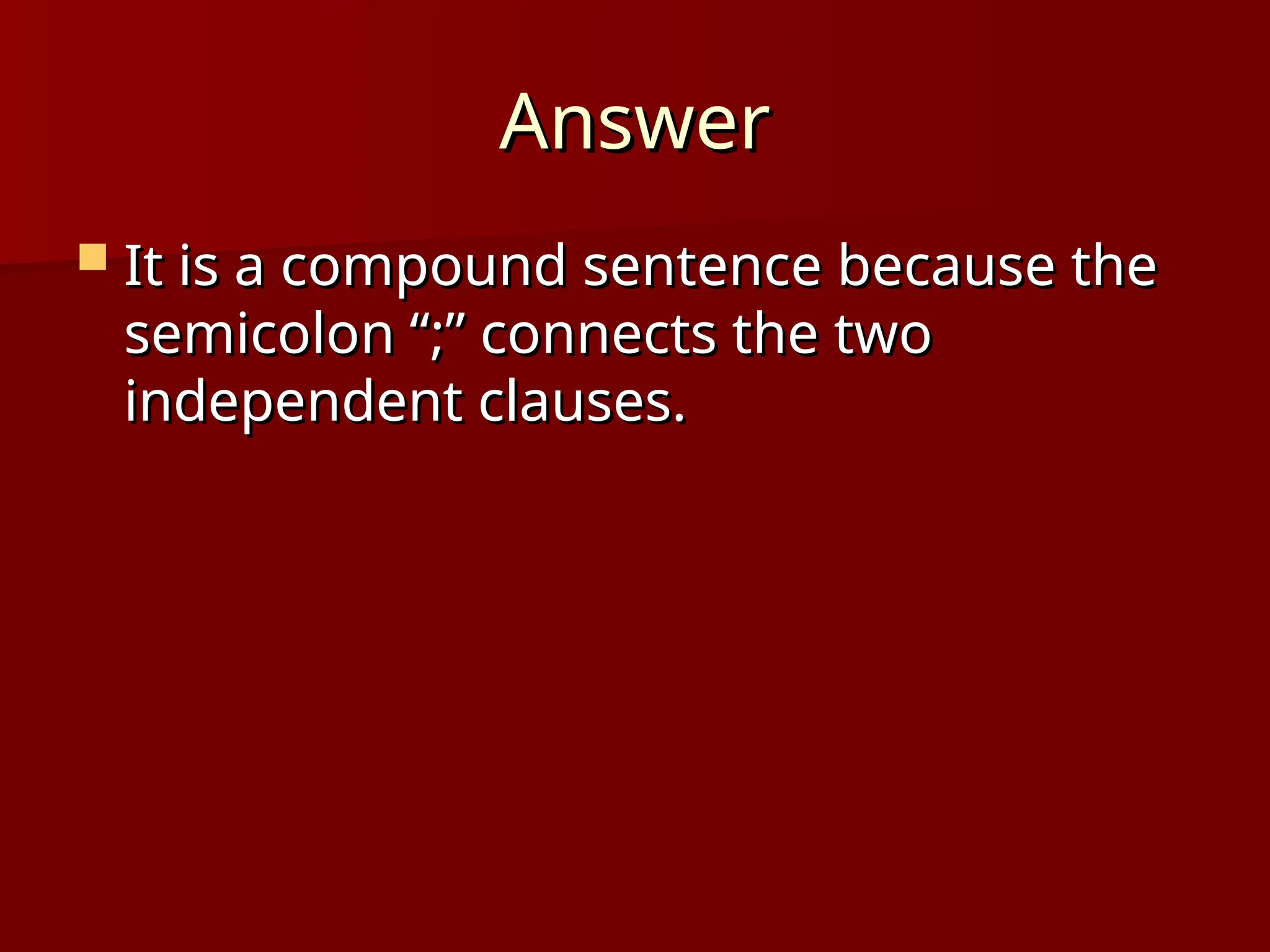 Answer

It is a compound sentence because the semicolon “;” connects the two independent clauses.